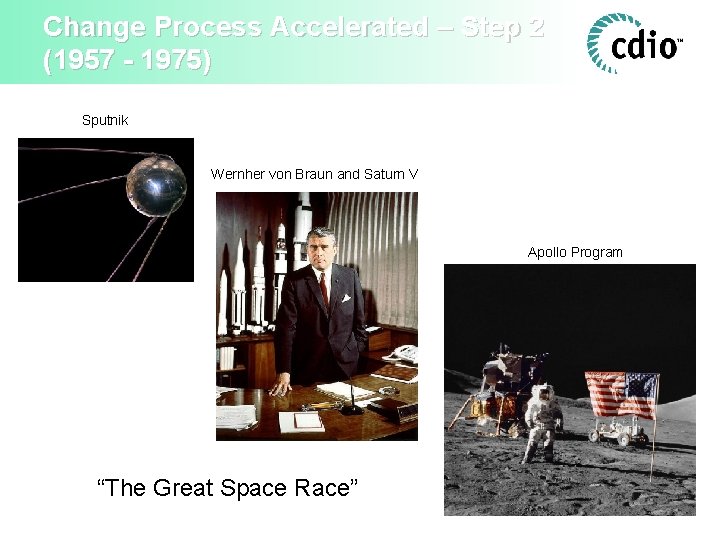 Change Process Accelerated – Step 2 (1957 - 1975)

cdio™

Sputnik

Wernher von Braun and Saturn V

Apollo Program

"The Great Space Race"